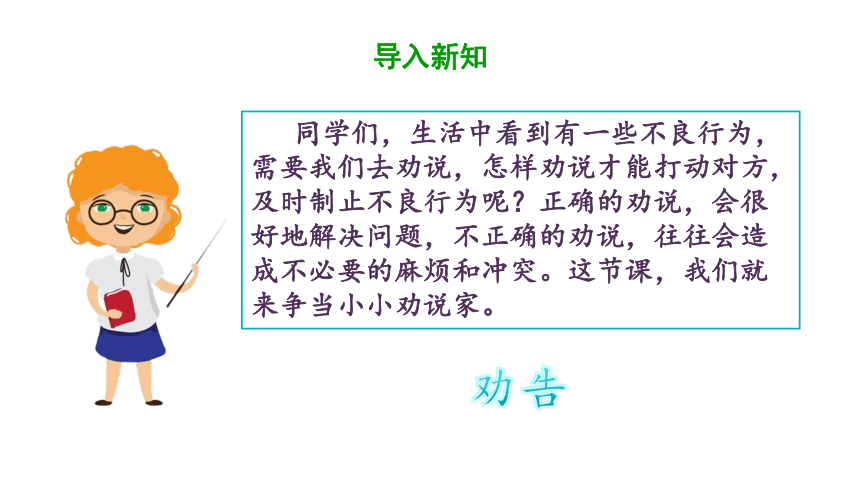 导入新知

同学们，生活中看到有一些不良行为，需要我们去劝说，怎样劝说才能打动对方，及时制止不良行为呢？正确的劝说，会很好地解决问题，不正确的劝说，往往会造成不必要的麻烦和冲突。这节课，我们就来争当小小劝说家。

劝告